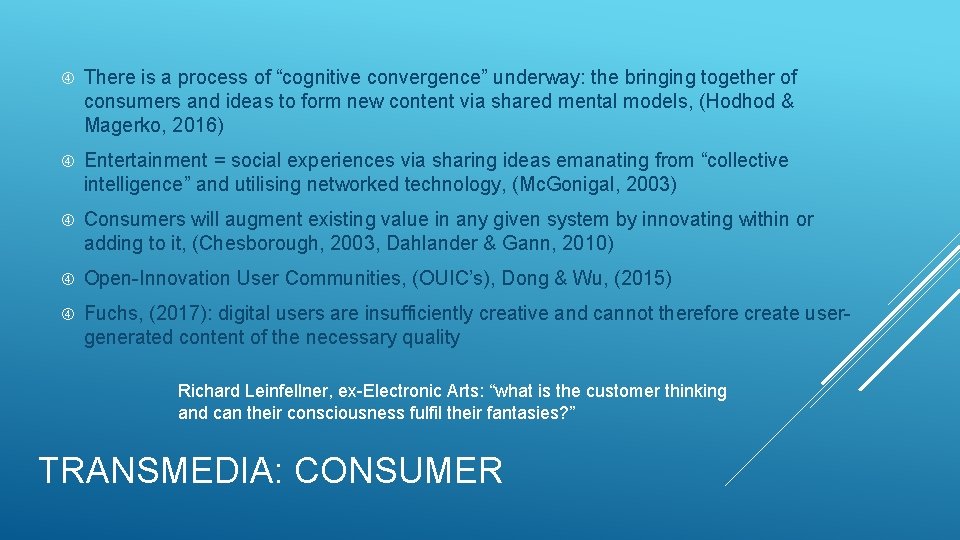 There is a process of “cognitive convergence” underway: the bringing together of consumers and ideas to form new content via shared mental models, (Hodhod & Magerko, 2016)

Entertainment = social experiences via sharing ideas emanating from “collective intelligence” and utilising networked technology, (Mc.Gonigal, 2003)

Consumers will augment existing value in any given system by innovating within or adding to it, (Chesborough, 2003, Dahlander & Gann, 2010)

Open-Innovation User Communities, (OUIC’s), Dong & Wu, (2015)

Fuchs, (2017): digital users are insufficiently creative and cannot therefore create user-generated content of the necessary quality

Richard Leinfellner, ex-Electronic Arts: “what is the customer thinking and can their consciousness fulfil their fantasies?”

TRANSMEDIA: CONSUMER